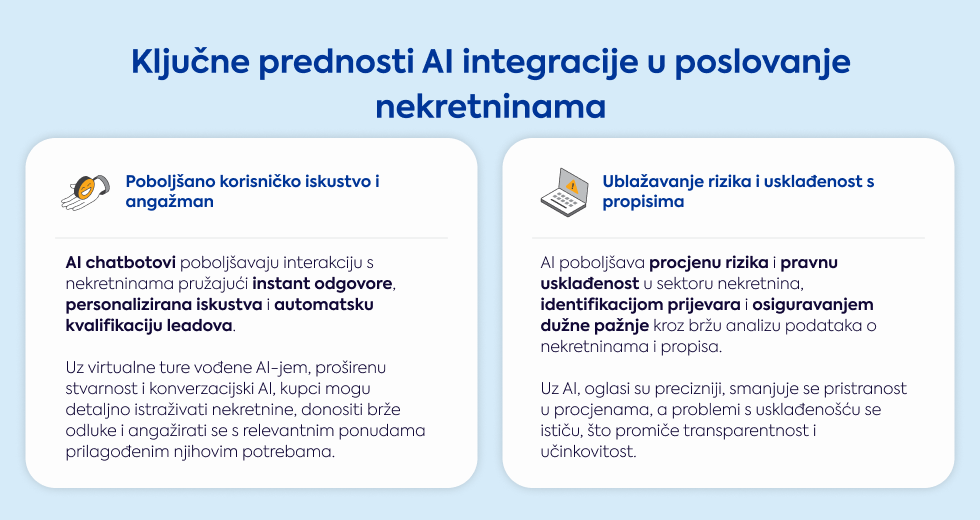 Ključne prednosti AI integracije u poslovanje nekretninama

Poboljšano korisničko iskustvo i angažman

AI chatbotovi poboljšavaju interakciju s nekretninama pružajući instant odgovore, personalizirana iskustva i automatsku kvalifikaciju leadova.

Uz virtualne ture vođene AI-jem, proširenu stvarnost i konverzacijski AI, kupci mogu detaljno istraživati nekretnine, donositi brže odluke i angažirati se s relevantnim ponudama prilagođenim njihovim potrebama.

Ublažavanje rizika i usklađenost s propisima

AI poboljšava procjenu rizika i pravnu usklađenost u sektoru nekretnina, identifikacijom prijevara i osiguravanjem dužne pažnje kroz bržu analizu podataka o nekretninama i propisa.

Uz AI, oglasi su precizniji, smanjuje se pristranost u procjenama, a problemi s usklađenošću se ističu, što promiče transparentnost i učinkovitost.